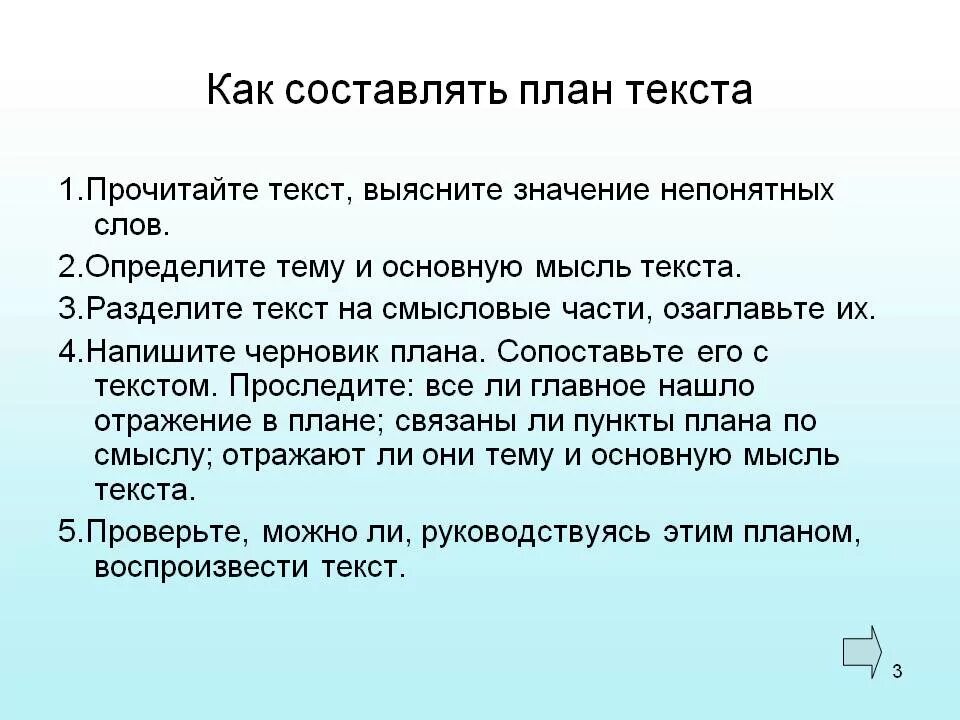 Как составлять план текста

1.Прочитайте текст, выясните значение непонятных слов.

2.Определите тему и основную мысль текста.

3.Разделите текст на смысловые части, озаглавьте их.

4.Напишите черновик плана. Сопоставьте его с текстом. Проследите: все ли главное нашло отражение в плане; связаны ли пункты плана по смыслу; отражают ли они тему и основную мысль текста.

5.Проверьте, можно ли, руководствуясь этим планом, воспроизвести текст.

3